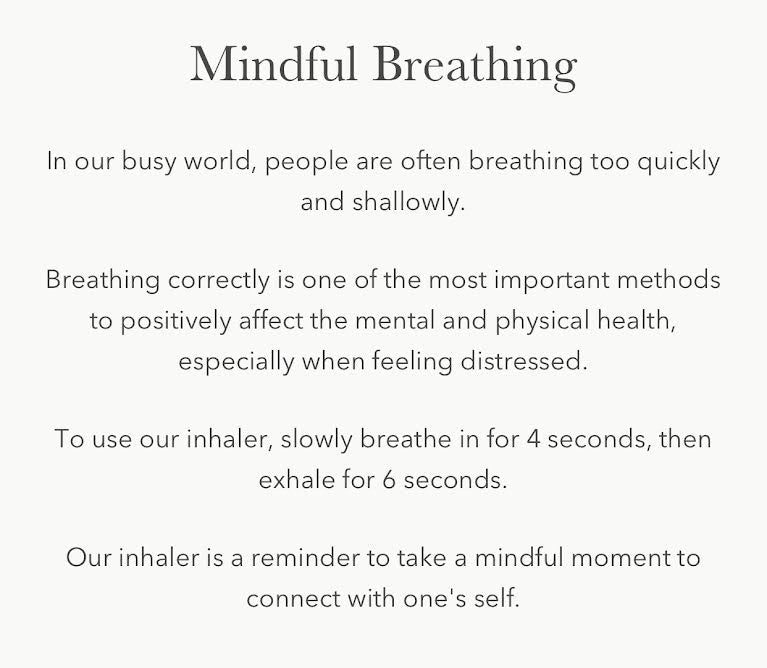 Mindful Breathing

In our busy world, people are often breathing too quickly and shallowly.

Breathing correctly is one of the most important methods to positively affect the mental and physical health, especially when feeling distressed.

To use our inhaler, slowly breathe in for 4 seconds, then exhale for 6 seconds.

Our inhaler is a reminder to take a mindful moment to connect with one's self.